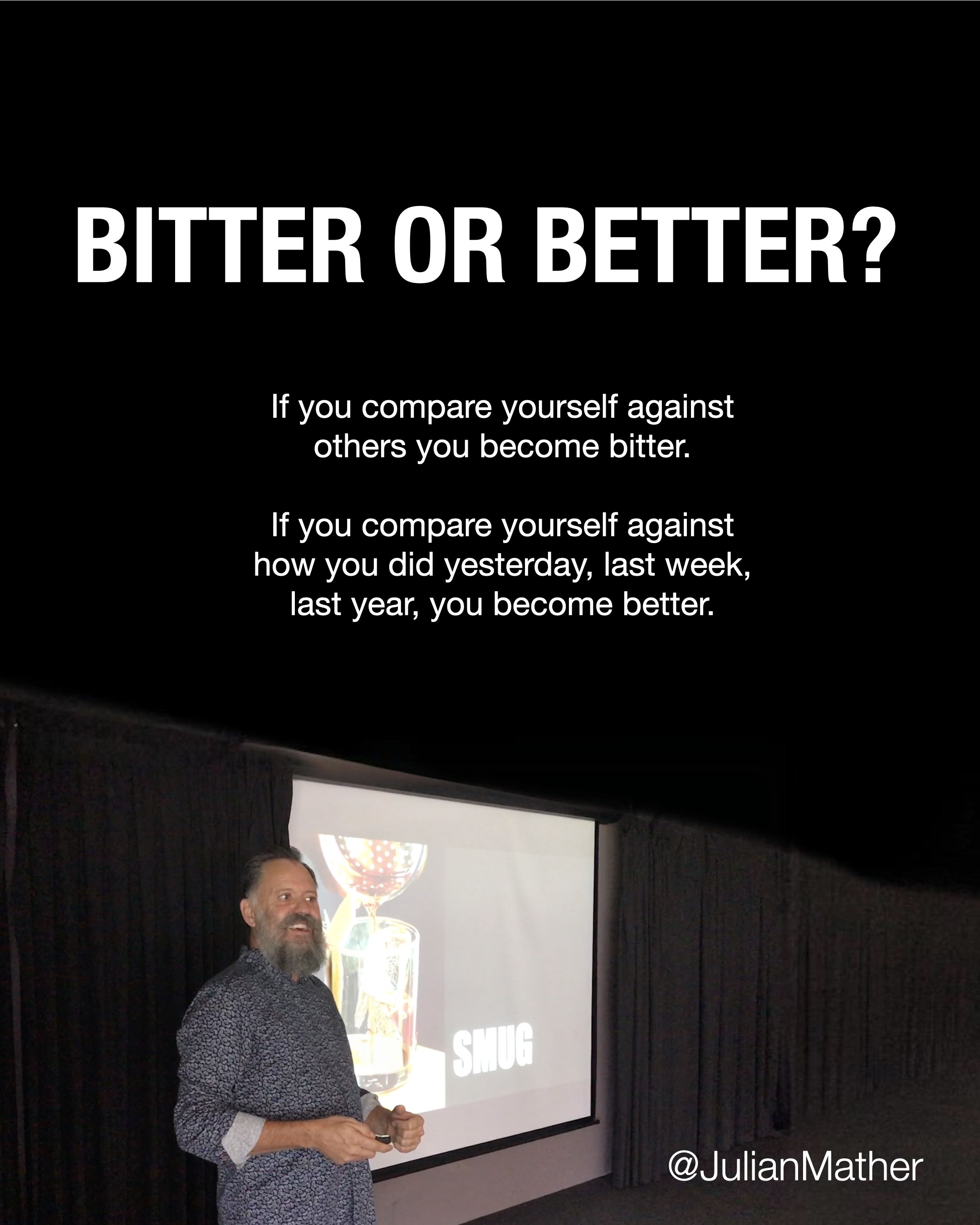 BITTER OR BETTER?

If you compare yourself against others you become bitter.

If you compare yourself against how you did yesterday, last week, last year, you become better.

SMUG

@JulianMather